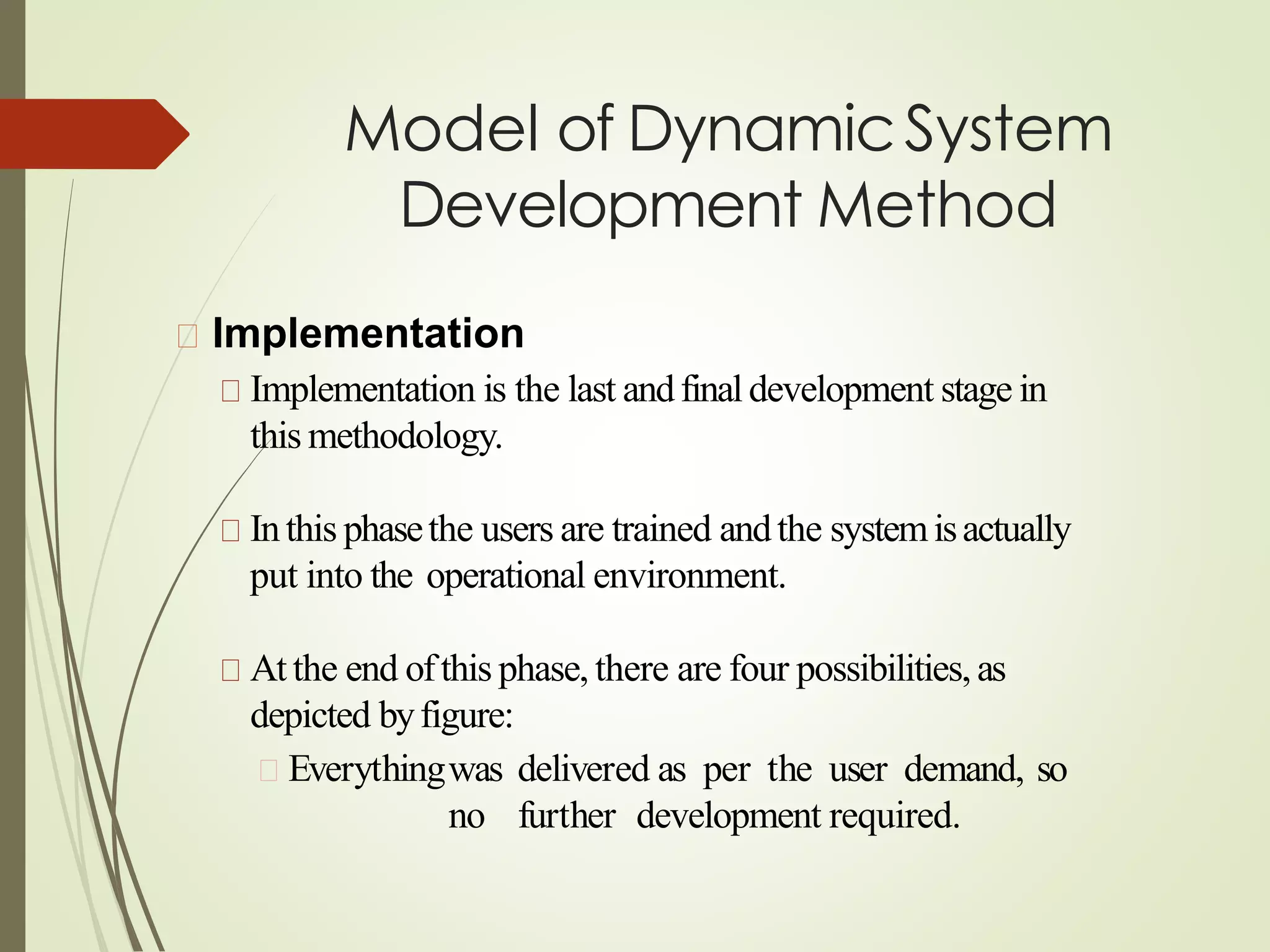 Model of Dynamic System Development Method

Implementation

Implementation is the last and final development stage in this methodology.

In this phase the users are trained and the system is actually put into the operational environment.

At the end of this phase, there are four possibilities, as depicted by figure:

Everything was delivered as per the user demand, so no further development required.